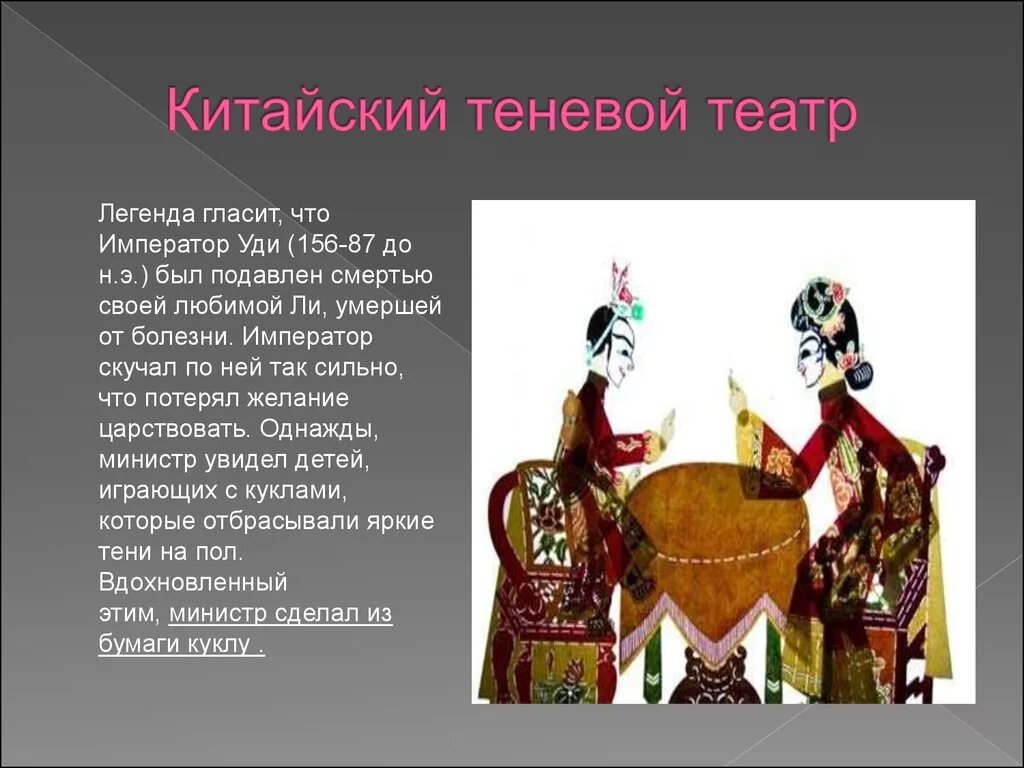 Китайский теневой театр

Легенда гласит, что Император Уди (156-87 до н.э.) был подавлен смертью своей любимой Ли, умершей от болезни. Император скучал по ней так сильно, что потерял желание царствовать. Однажды, министр увидел детей, играющих с куклами, которые отбрасывали яркие тени на пол. Вдохновленный этим, министр сделал из бумаги куклу .